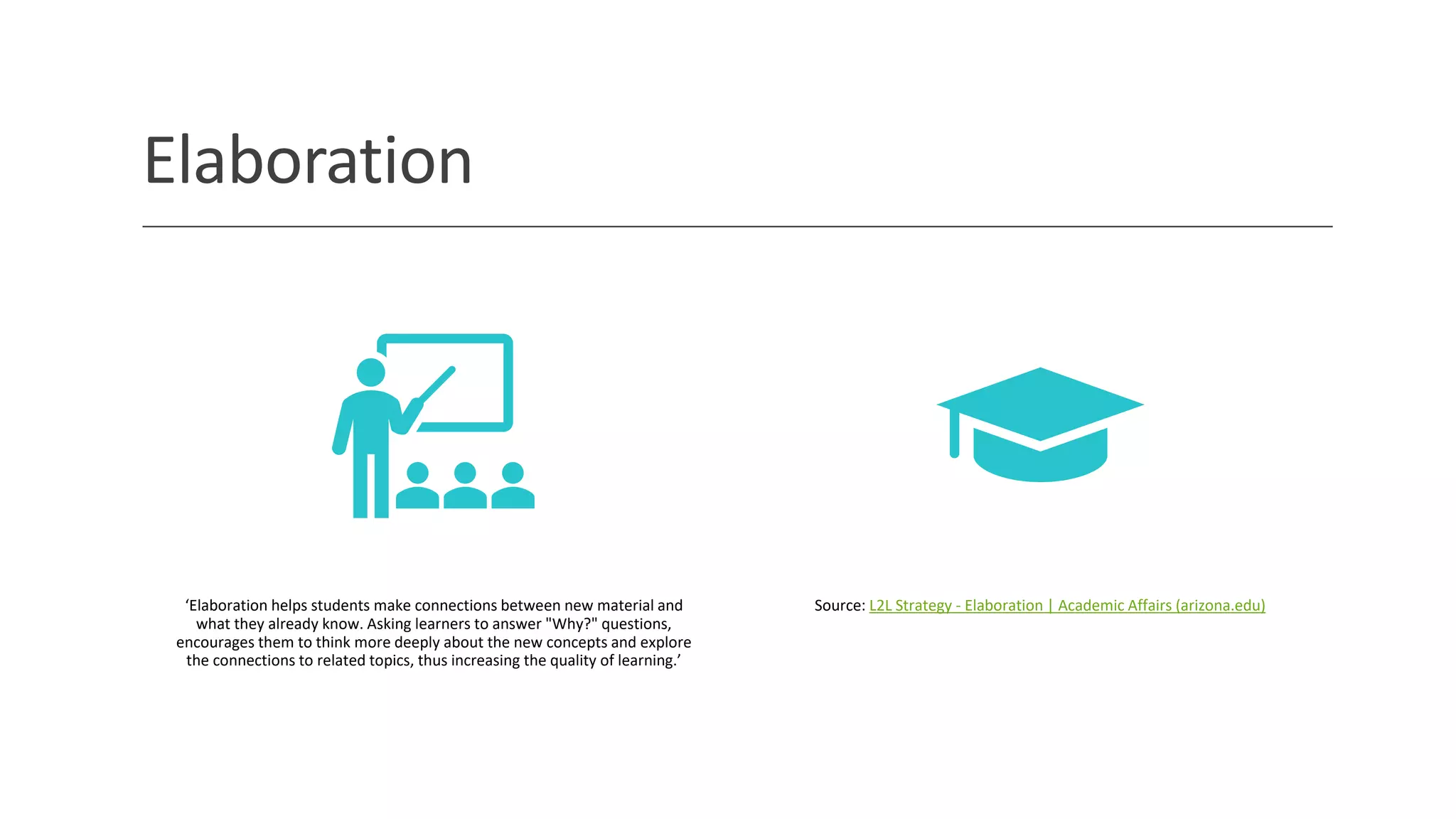 Elaboration

‘Elaboration helps students make connections between new material and what they already know. Asking learners to answer "Why?" questions, encourages them to think more deeply about the new concepts and explore the connections to related topics, thus increasing the quality of learning.’

Source: L2L Strategy - Elaboration | Academic Affairs (arizona.edu)